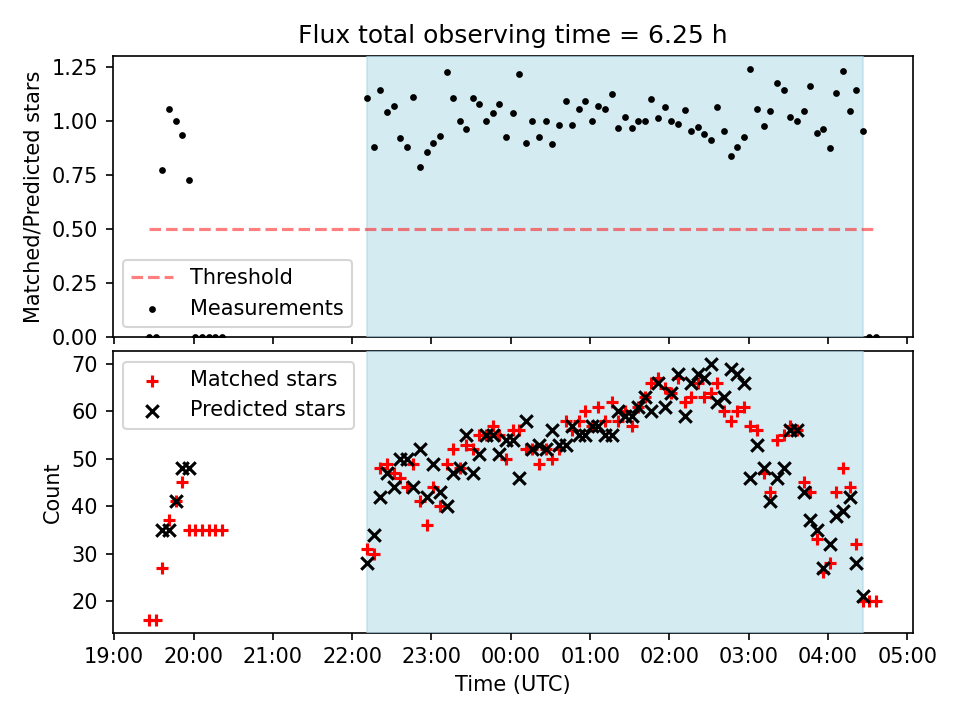 Flux total observing time = 6.25 h

Matched/Predicted stars

1.25
1.00
0.75
0.50
0.25
0.00

Threshold
Measurements

Count

70
60
50
40
30
20

Matched stars
Predicted stars

19:00 20:00 21:00 22:00 23:00 00:00 01:00 02:00 03:00 04:00 05:00

Time (UTC)